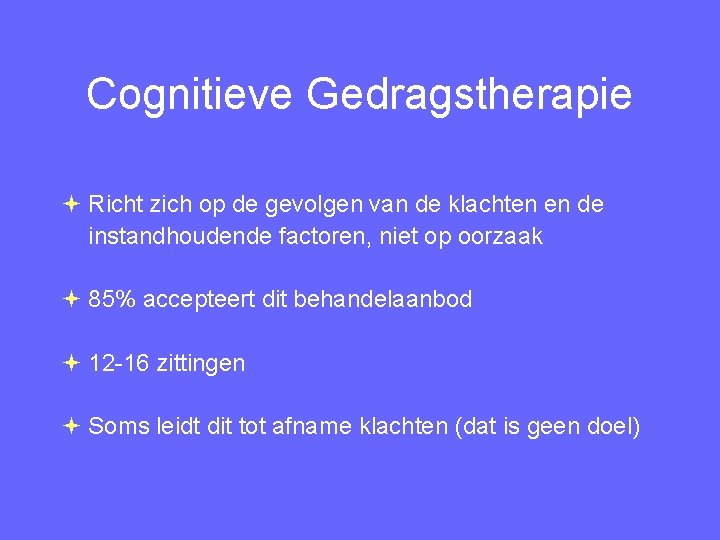 Cognitieve Gedragstherapie

Richt zich op de gevolgen van de klachten en de instandhoudende factoren, niet op oorzaak

85% accepteert dit behandelaanbod

12-16 zittingen

Soms leidt dit tot afname klachten (dat is geen doel)